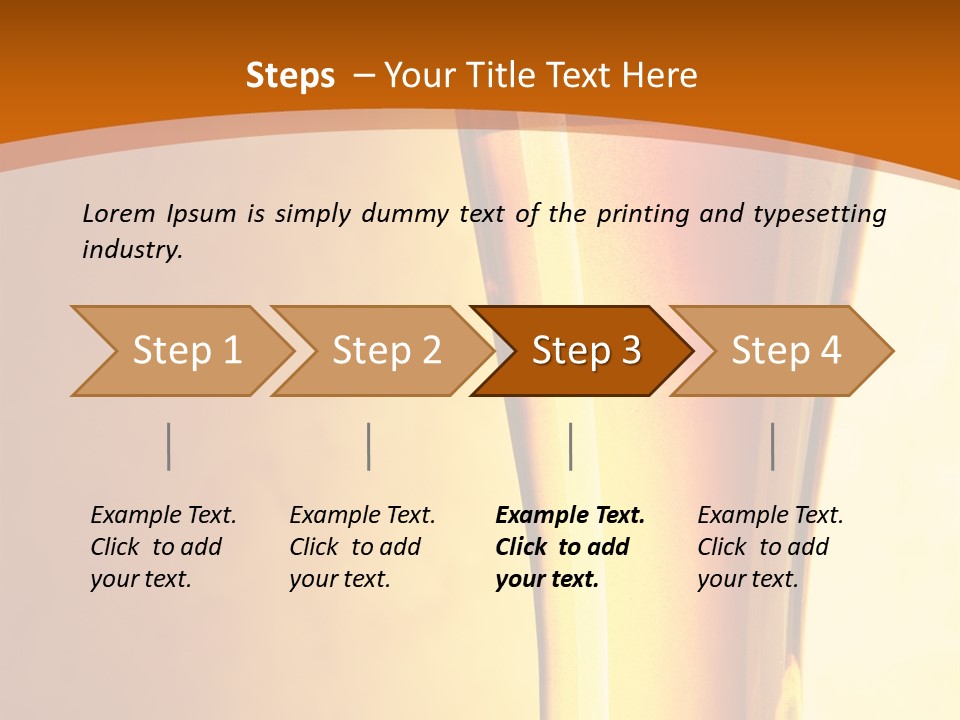 Steps – Your Title Text Here

Lorem Ipsum is simply dummy text of the printing and typesetting industry.

Step 1

Step 2

Step 3

Step 4

Example Text. Click to add your text.

Example Text. Click to add your text.

Example Text. Click to add your text.

Example Text. Click to add your text.